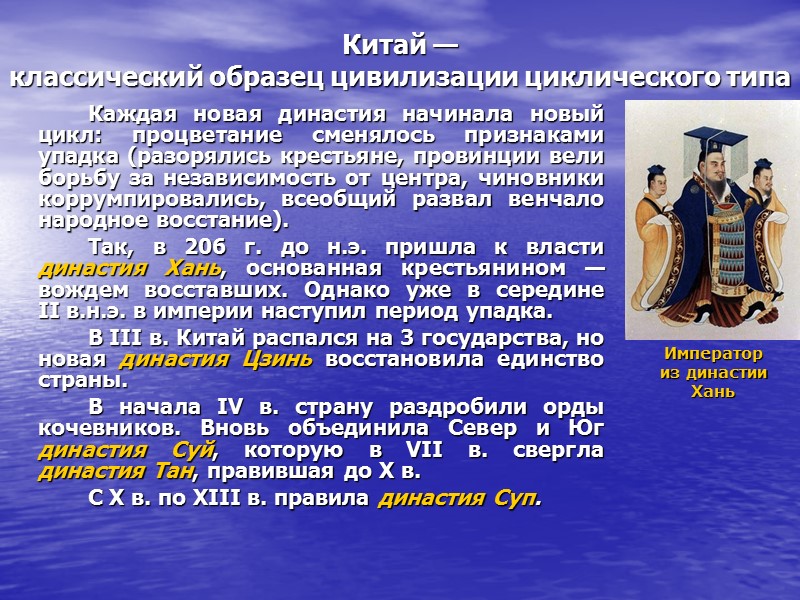 Китай —
классический образец цивилизации циклического типа

Каждая новая династия начинала новый цикл: процветание сменялось признаками упадка (разорялись крестьяне, провинции вели борьбу за независимость от центра, чиновники коррумпировались, всеобщий развал венчало народное восстание).

Так, в 206 г. до н.э. пришла к власти династия Хань, основанная крестьянином — вождем восставших. Однако уже в середине II в.н.э. в империи наступил период упадка.

В III в. Китай распался на 3 государства, но новая династия Цзинь восстановила единство страны.

В начала IV в. страну раздробили орды кочевников. Вновь объединила Север и Юг династия Суй, которую в VII в. свергла династия Тан, правившая до X в.

С X в. по XIII в. правила династия Суп.

Император из династии Хань